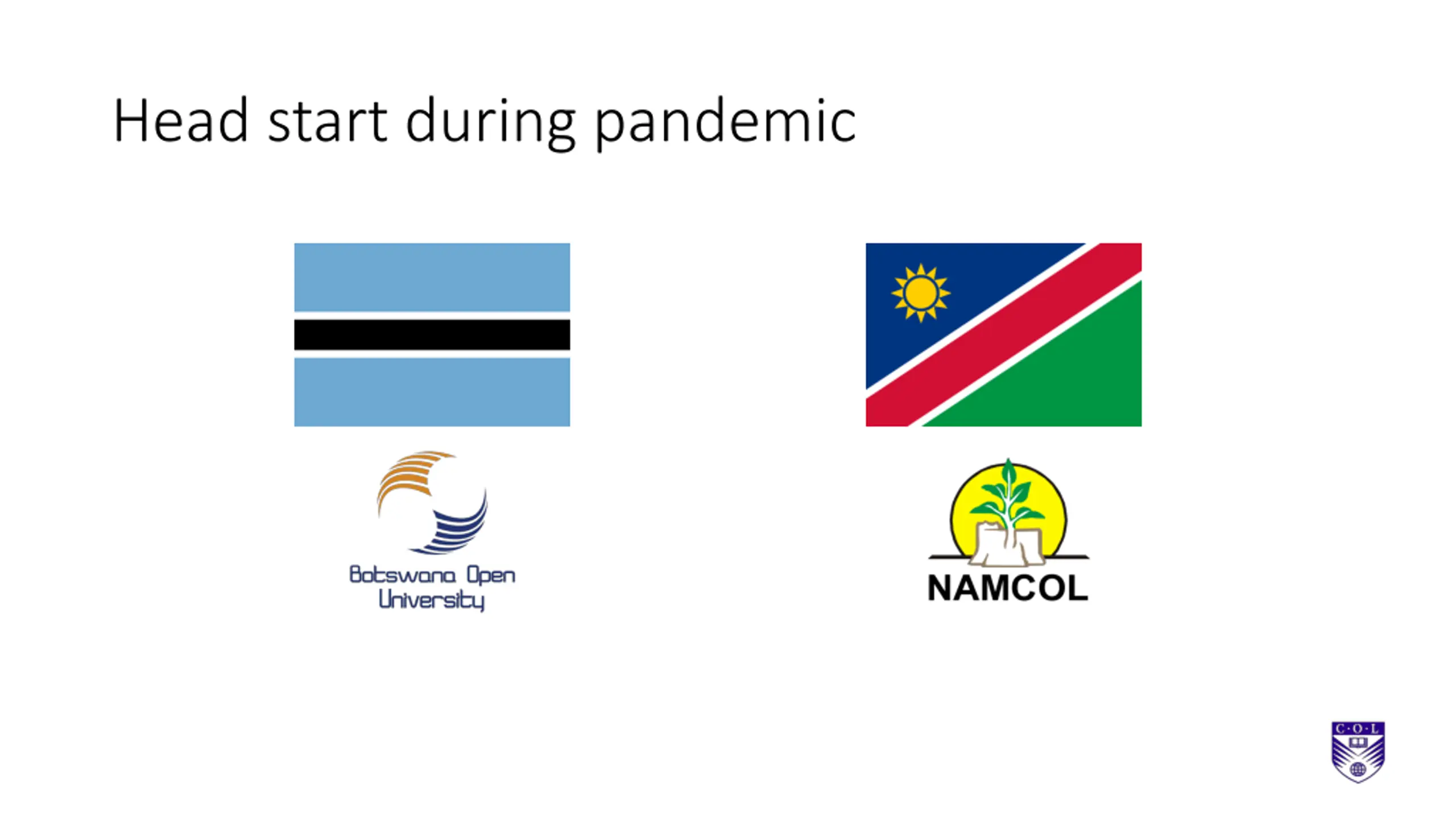 Head start during pandemic

Botswana Open University

NAMCOL

C·O·L